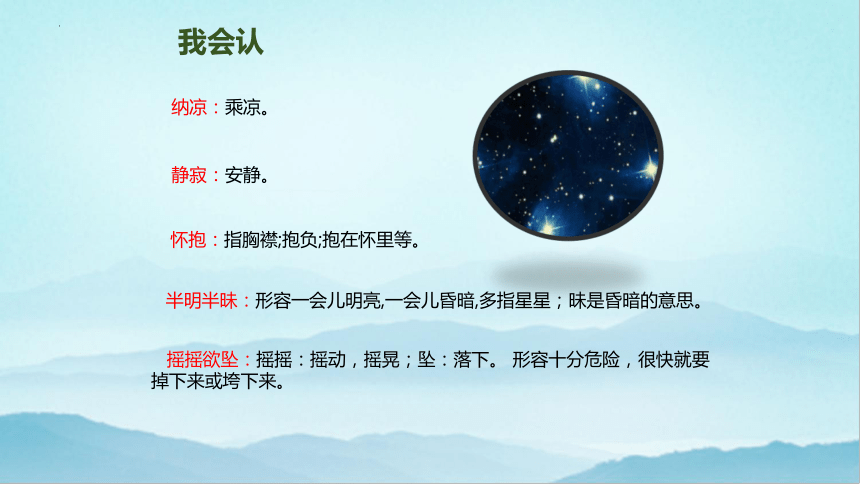 我会认

纳凉：乘凉。

静寂：安静。

怀抱：指胸襟;抱负;抱在怀里等。

半明半昧：形容一会儿明亮,一会儿昏暗,多指星星；昧是昏暗的意思。

摇摇欲坠：摇摇：摇动，摇晃；坠：落下。 形容十分危险，很快就要掉下来或垮下来。